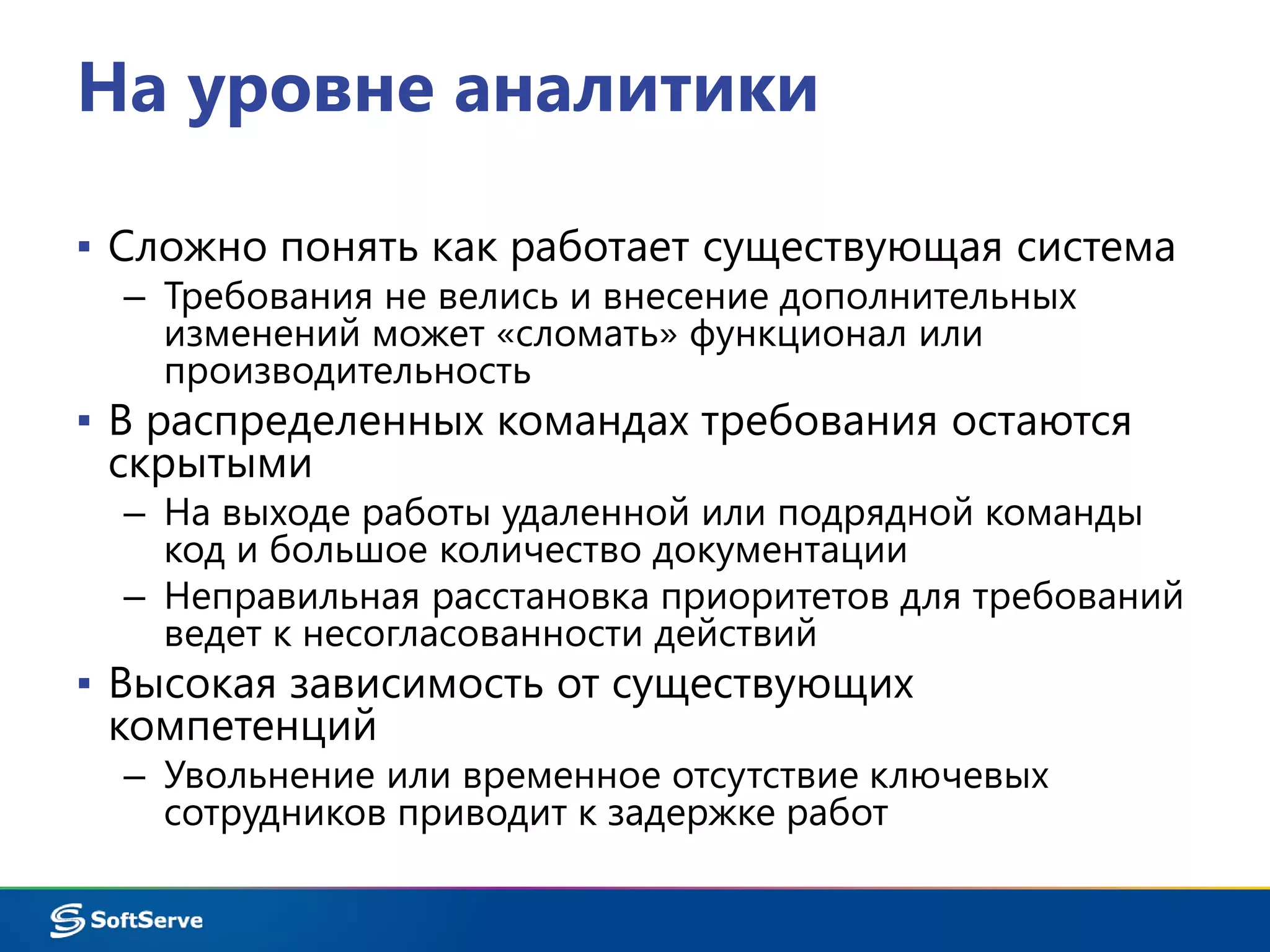 На уровне аналитики

▪ Сложно понять как работает существующая система
– Требования не велись и внесение дополнительных изменений может «сломать» функционал или производительность
▪ В распределенных командах требования остаются скрытыми
– На выходе работы удаленной или подрядной команды код и большое количество документации
– Неправильная расстановка приоритетов для требований ведет к несогласованности действий
▪ Высокая зависимость от существующих компетенций
– Увольнение или временное отсутствие ключевых сотрудников приводит к задержке работ

SoftServe